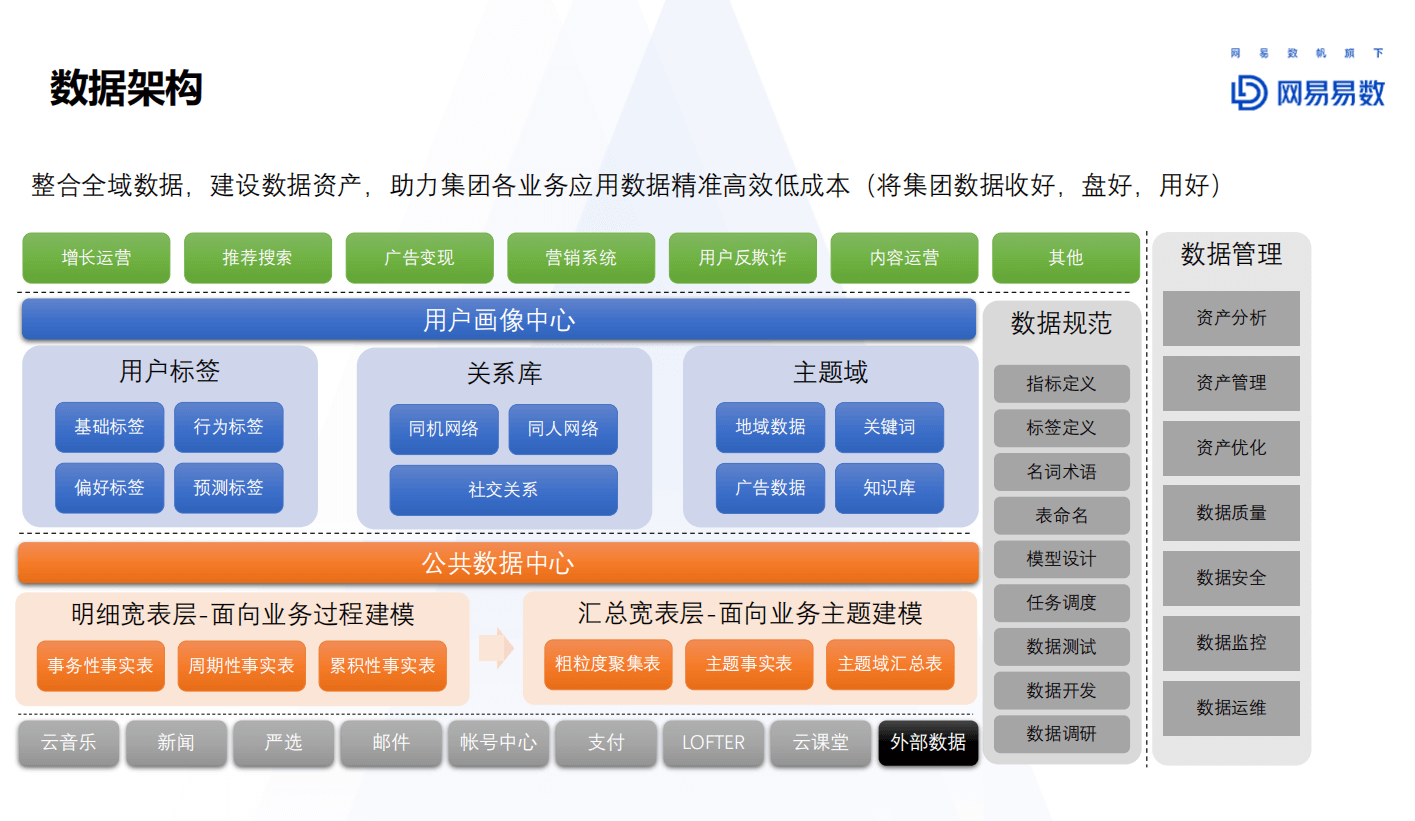 数据架构

网易数帆旗下
网易易数

整合全域数据，建设数据资产，助力集团各业务应用数据精准高效低成本（将集团数据收好，盘好，用好）

增长运营 推荐搜索 广告变现 营销系统 用户反欺诈 内容运营 其他

用户画像中心

用户标签
基础标签 行为标签
偏好标签 预测标签

关系库
同机网络 同人网络
社交关系

主题域
地域数据 关键词
广告数据 知识库

公共数据中心

明细宽表层-面向业务过程建模
事务性事实表 周期性事实表 累积性事实表

汇总宽表层-面向业务主题建模
粗粒度聚集表 主题事实表 主题域汇总表

云音乐 新闻 严选 邮件 帐号中心 支付 LOFTER 云课堂 外部数据

数据规范
指标定义
标签定义
名词术语
表命名
模型设计
任务调度
数据测试
数据开发
数据调研

数据管理
资产分析
资产管理
资产优化
数据质量
数据安全
数据监控
数据运维